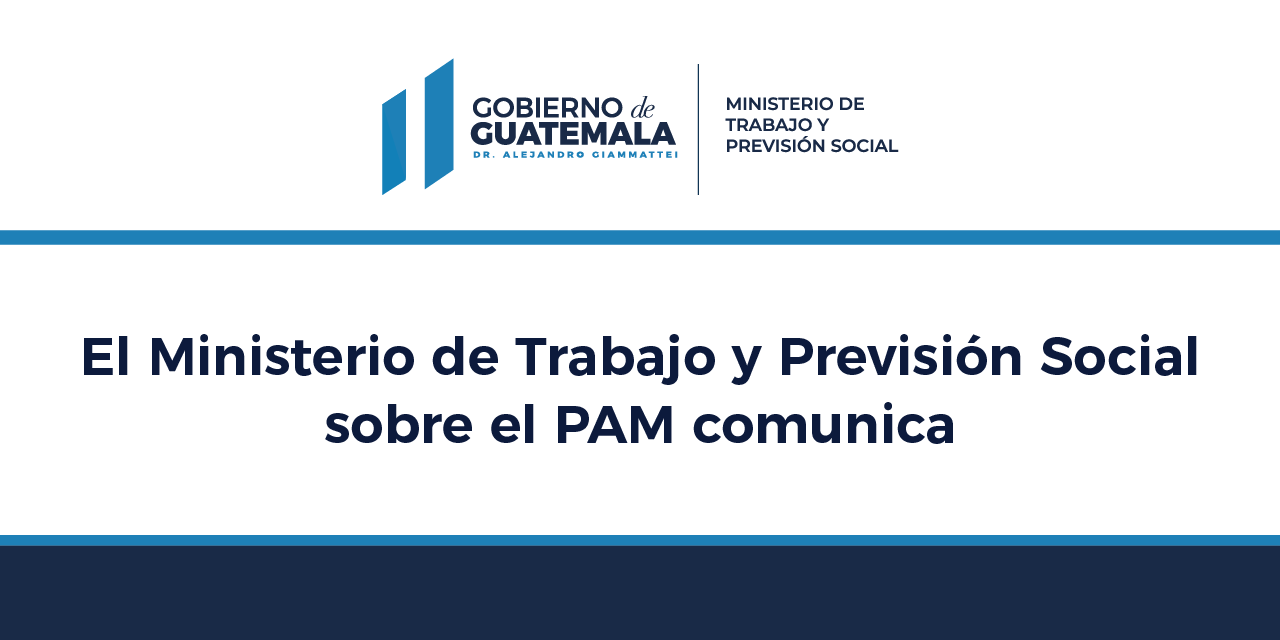 GOBIERNO de GUATEMALA
DR. ALEJANDRO GIAMMATTEI

MINISTERIO DE TRABAJO Y PREVISIÓN SOCIAL

El Ministerio de Trabajo y Previsión Social sobre el PAM comunica